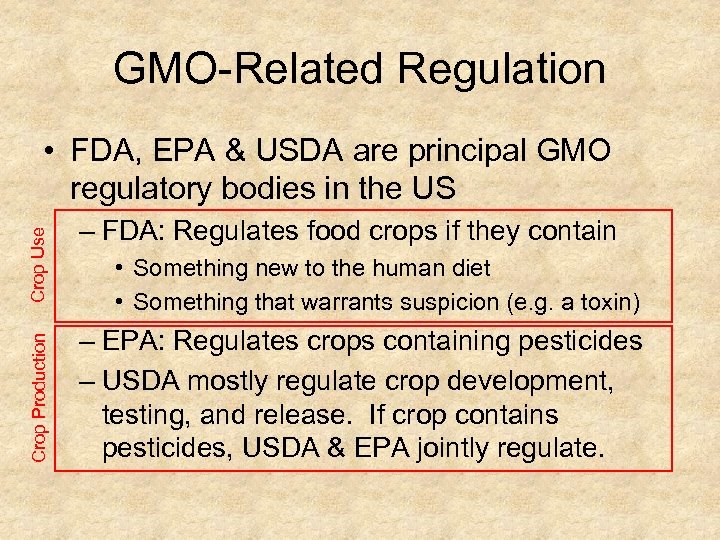 GMO-Related Regulation

• FDA, EPA & USDA are principal GMO regulatory bodies in the US

Crop Use

– FDA: Regulates food crops if they contain
• Something new to the human diet
• Something that warrants suspicion (e.g. a toxin)

Crop Production

– EPA: Regulates crops containing pesticides
– USDA mostly regulate crop development, testing, and release. If crop contains pesticides, USDA & EPA jointly regulate.